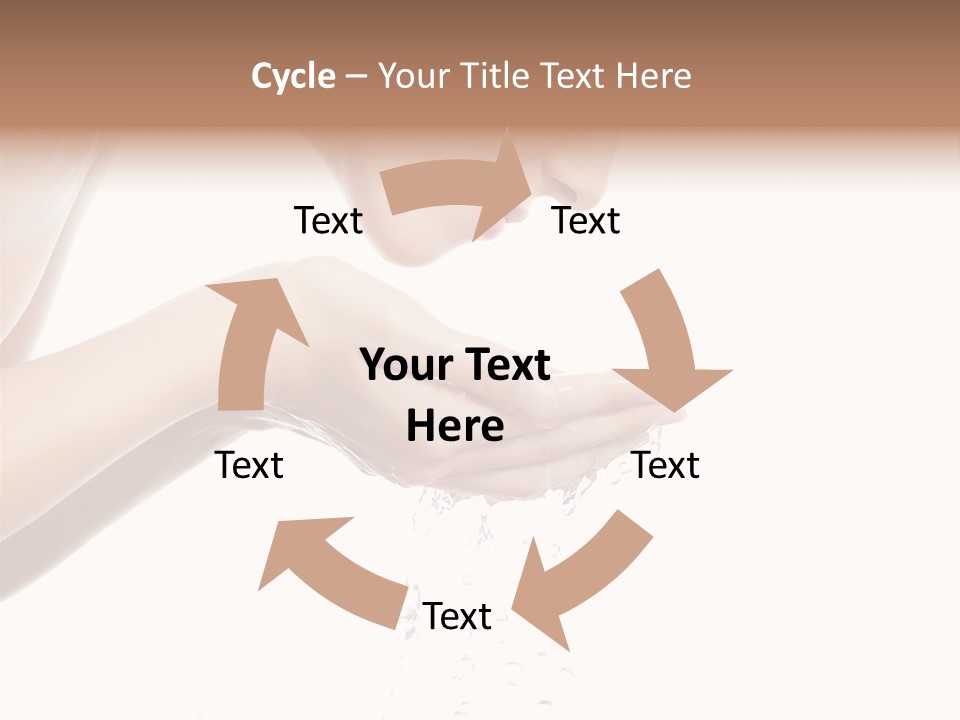 Cycle – Your Title Text Here

Text

Text

Your Text Here

Text

Text

Text